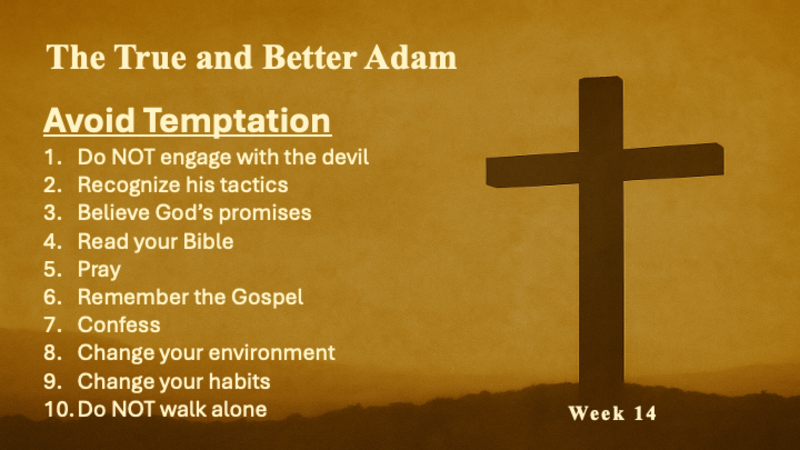 The True and Better Adam

Avoid Temptation

1. Do NOT engage with the devil
2. Recognize his tactics
3. Believe God's promises
4. Read your Bible
5. Pray
6. Remember the Gospel
7. Confess
8. Change your environment
9. Change your habits
10. Do NOT walk alone

Week 14